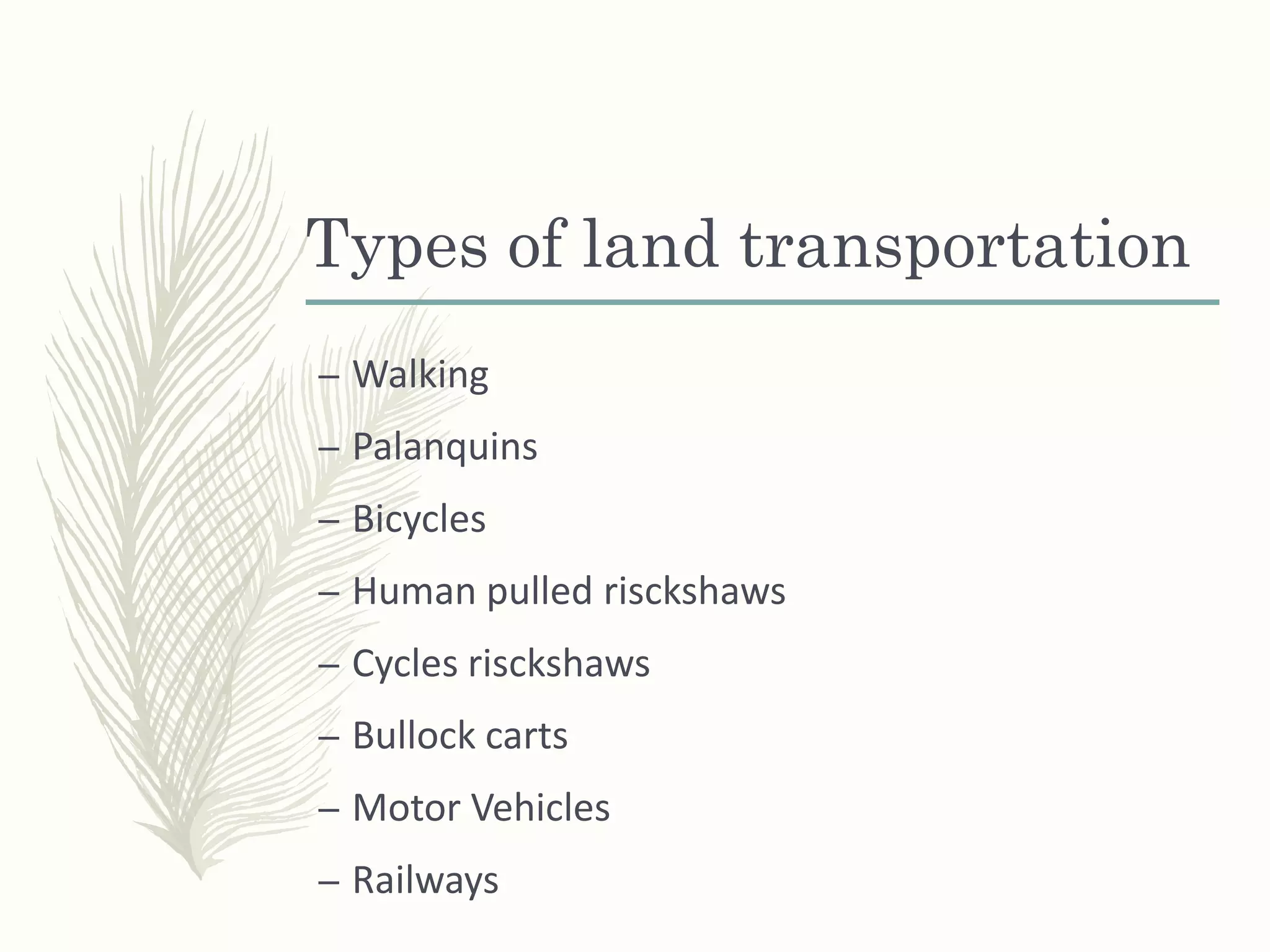 Types of land transportation

– Walking
– Palanquins
– Bicycles
– Human pulled risckshaws
– Cycles risckshaws
– Bullock carts
– Motor Vehicles
– Railways